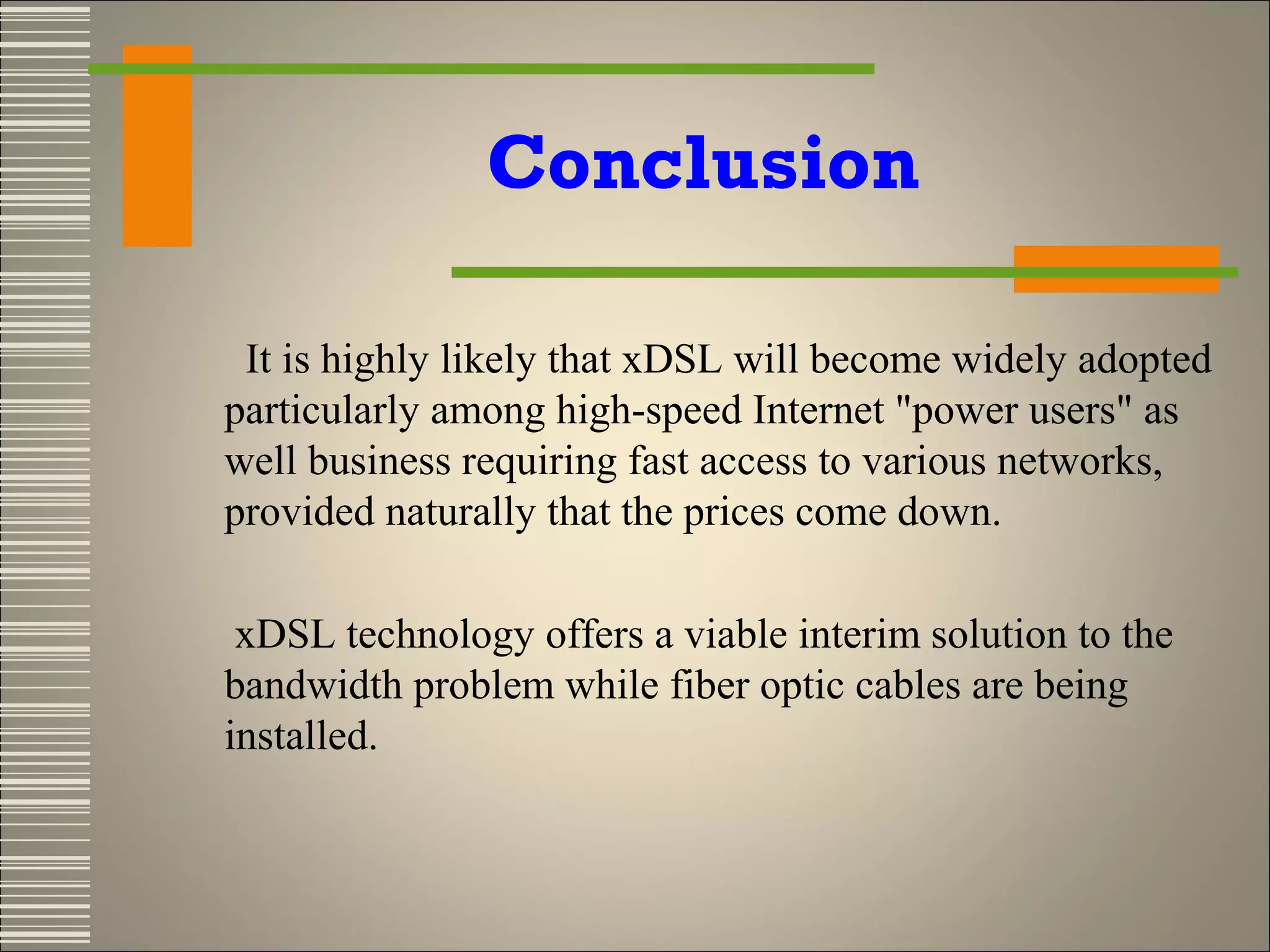 Conclusion

It is highly likely that xDSL will become widely adopted particularly among high-speed Internet "power users" as well business requiring fast access to various networks, provided naturally that the prices come down.

xDSL technology offers a viable interim solution to the bandwidth problem while fiber optic cables are being installed.